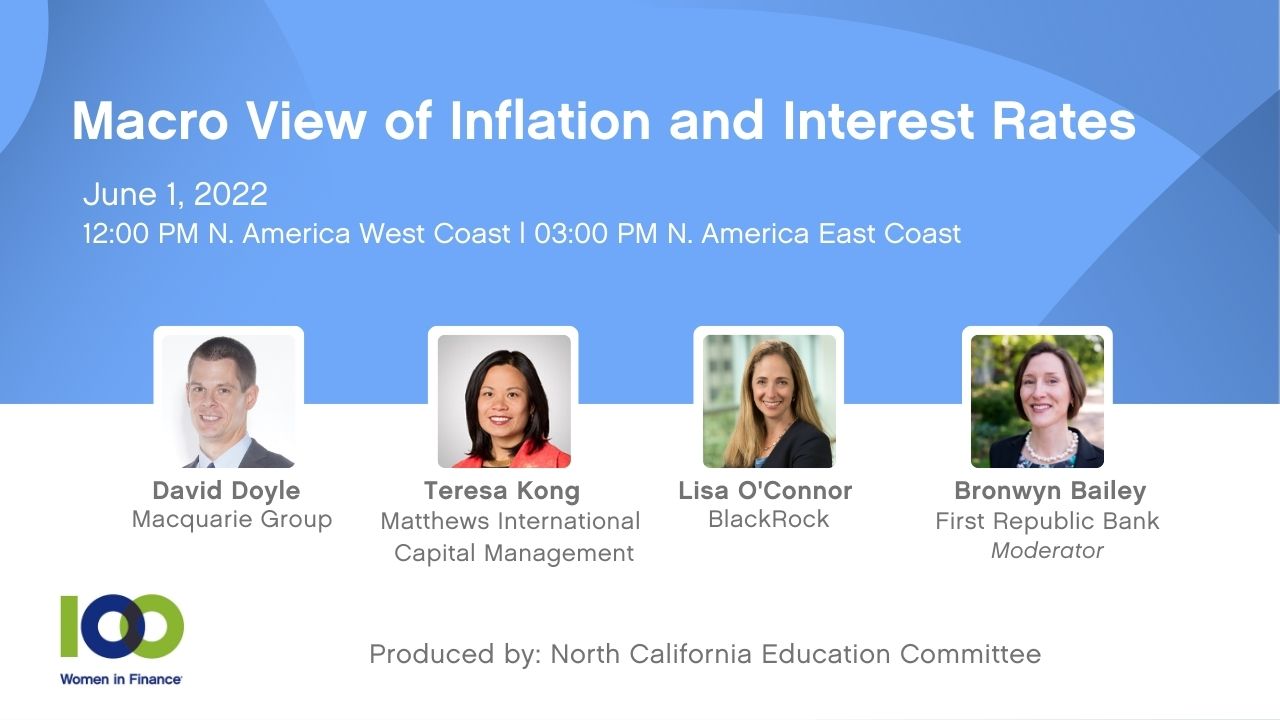 Macro View of Inflation and Interest Rates

June 1, 2022
12:00 PM N. America West Coast | 03:00 PM N. America East Coast

David Doyle
Macquarie Group

Teresa Kong
Matthews International Capital Management

Lisa O'Connor
BlackRock

Bronwyn Bailey
First Republic Bank
Moderator

100
Women in Finance

Produced by: North California Education Committee